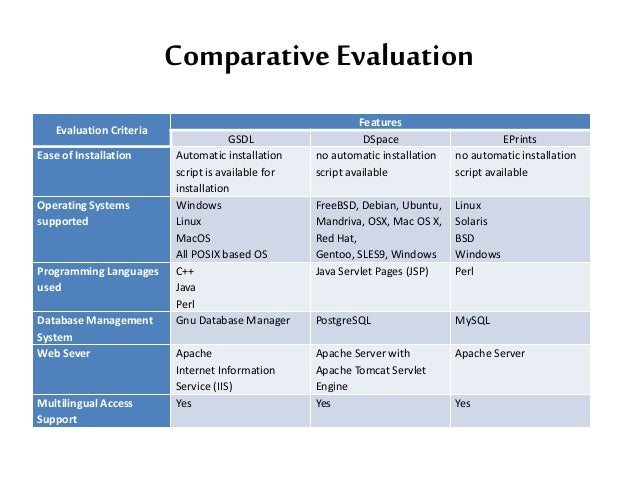 Comparative Evaluation

| Evaluation Criteria | Features | | |
|---|---|---|---|
| | GSDL | DSpace | EPrints |
| Ease of Installation | Automatic installation script is available for installation | no automatic installation script available | no automatic installation script available |
| Operating Systems supported | Windows Linux MacOS All POSIX based OS | FreeBSD, Debian, Ubuntu, Mandriva, OSX, Mac OS X, Red Hat, Gentoo, SLES9, Windows | Linux Solaris BSD Windows |
| Programming Languages used | C++ Java Perl | Java Servlet Pages (JSP) | Perl |
| Database Management System | Gnu Database Manager | PostgreSQL | MySQL |
| Web Sever | Apache Internet Information Service (IIS) | Apache Server with Apache Tomcat Servlet Engine | Apache Server |
| Multilingual Access Support | Yes | Yes | Yes |